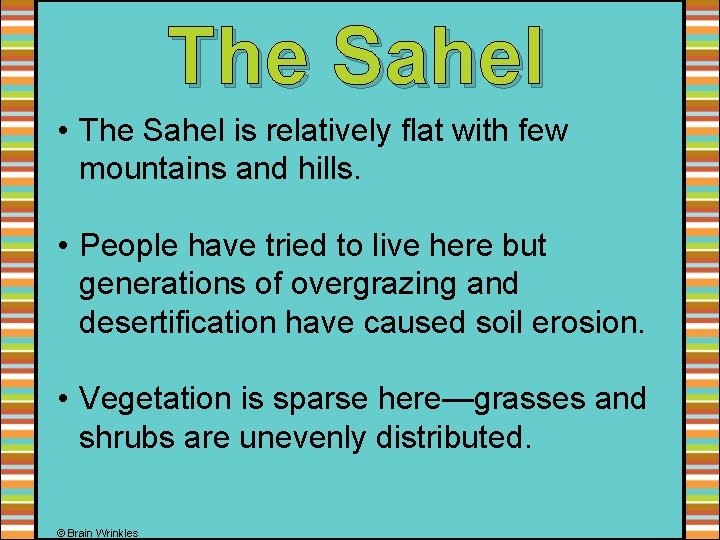 The Sahel

• The Sahel is relatively flat with few mountains and hills.

• People have tried to live here but generations of overgrazing and desertification have caused soil erosion.

• Vegetation is sparse here—grasses and shrubs are unevenly distributed.

© Brain Wrinkles